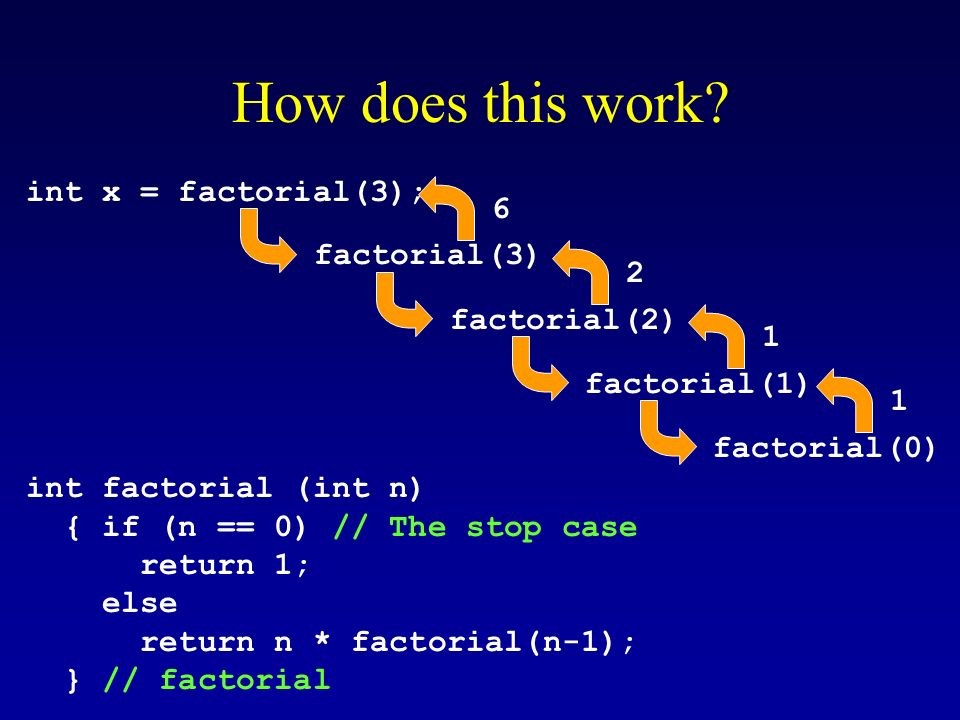 How does this work?

int x = factorial(3);

6

factorial(3)

2

factorial(2)

1

factorial(1)

1

factorial(0)

int factorial (int n)
  { if (n == 0) // The stop case
      return 1;
    else
      return n * factorial(n-1);
  } // factorial